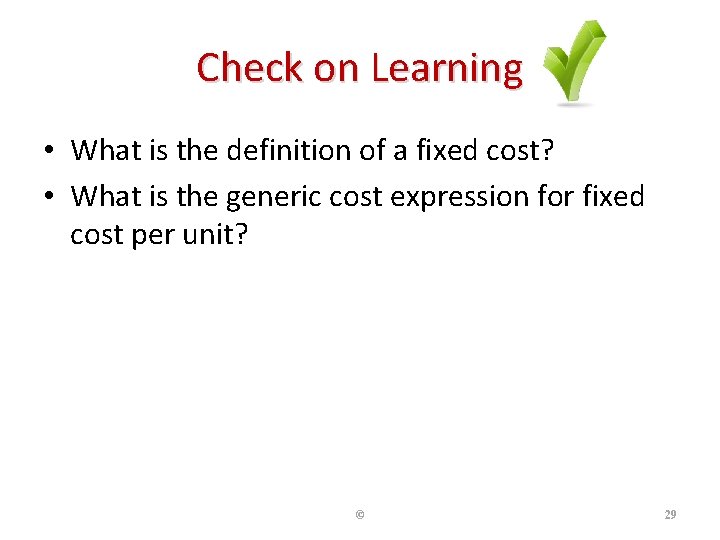 Check on Learning

• What is the definition of a fixed cost?
• What is the generic cost expression for fixed cost per unit?

©

29